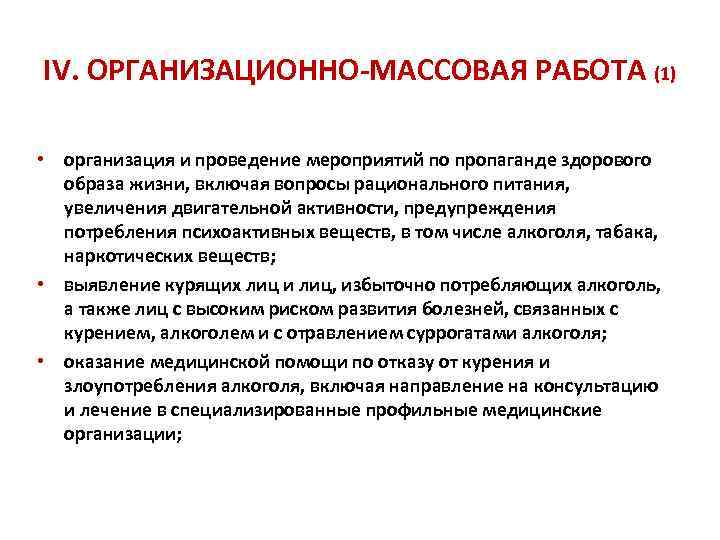 IV. ОРГАНИЗАЦИОННО-МАССОВАЯ РАБОТА (1)

• организация и проведение мероприятий по пропаганде здорового образа жизни, включая вопросы рационального питания, увеличения двигательной активности, предупреждения потребления психоактивных веществ, в том числе алкоголя, табака, наркотических веществ;

• выявление курящих лиц и лиц, избыточно потребляющих алкоголь, а также лиц с высоким риском развития болезней, связанных с курением, алкоголем и с отравлением суррогатами алкоголя;

• оказание медицинской помощи по отказу от курения и злоупотребления алкоголя, включая направление на консультацию и лечение в специализированные профильные медицинские организации;